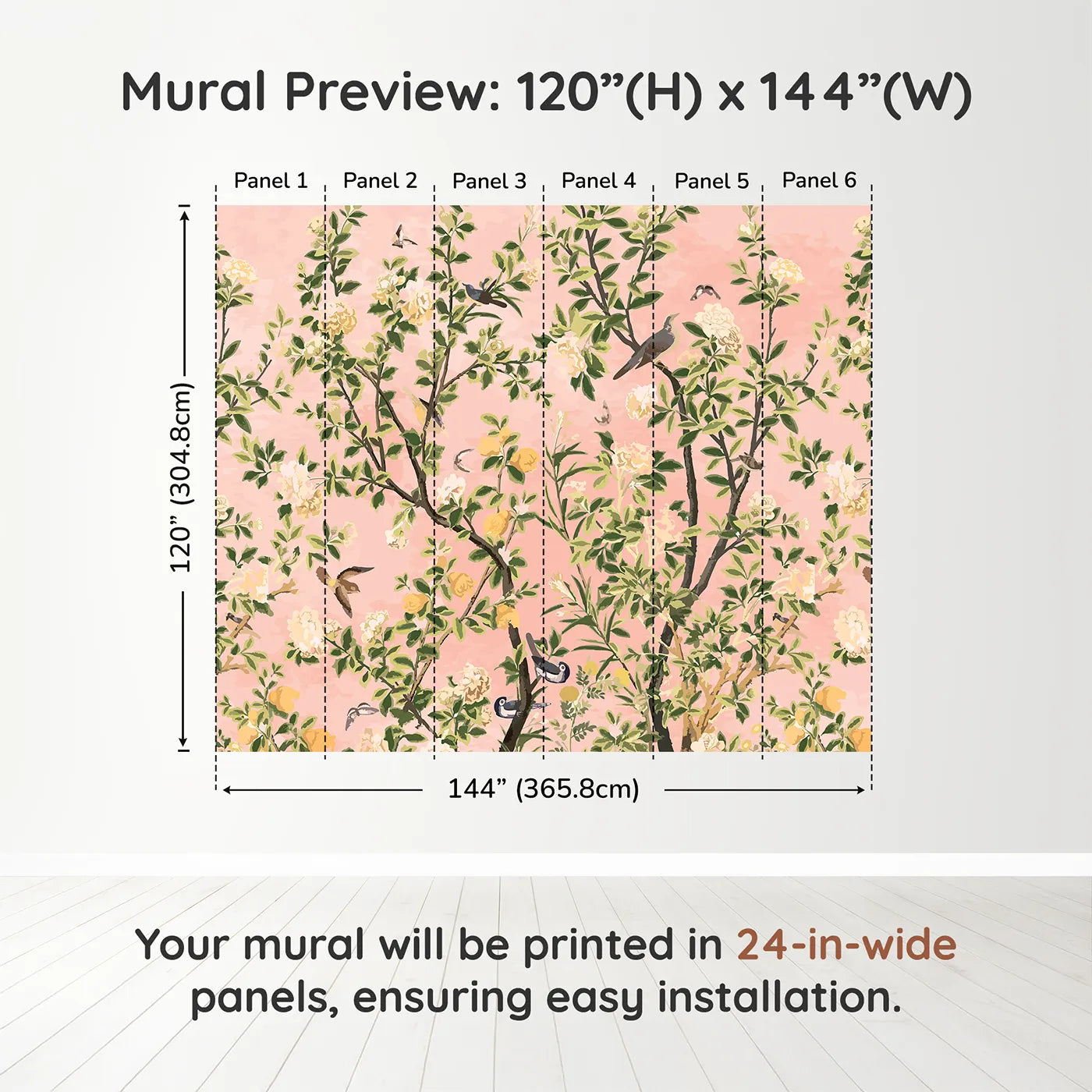 Mural Preview: 120”(H) x 144”(W)

Panel 1 Panel 2 Panel 3 Panel 4 Panel 5 Panel 6

120” (304.8cm)

144” (365.8cm)

Your mural will be printed in 24-in-wide panels, ensuring easy installation.